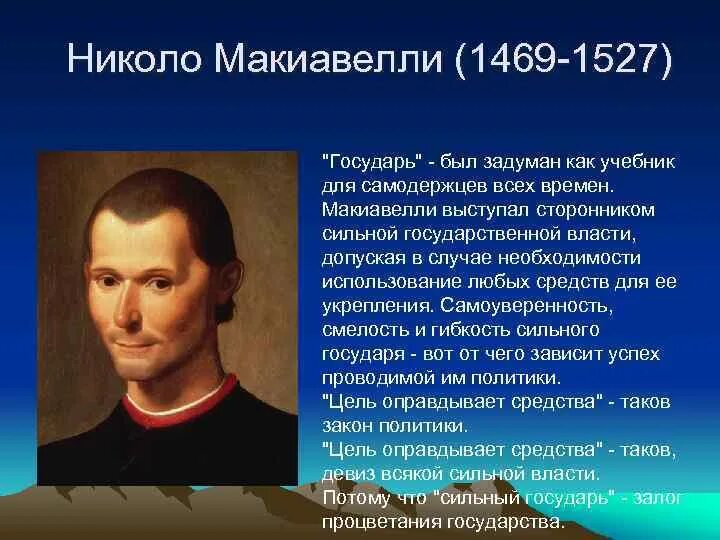 Николо Макиавелли (1469-1527)

"Государь" - был задуман как учебник для самодержцев всех времен. Макиавелли выступал сторонником сильной государственной власти, допуская в случае необходимости использование любых средств для ее укрепления. Самоуверенность, смелость и гибкость сильного государя - вот от чего зависит успех проводимой им политики.
"Цель оправдывает средства" - таков закон политики.
"Цель оправдывает средства" - таков, девиз всякой сильной власти.
Потому что "сильный государь" - залог процветания государства.